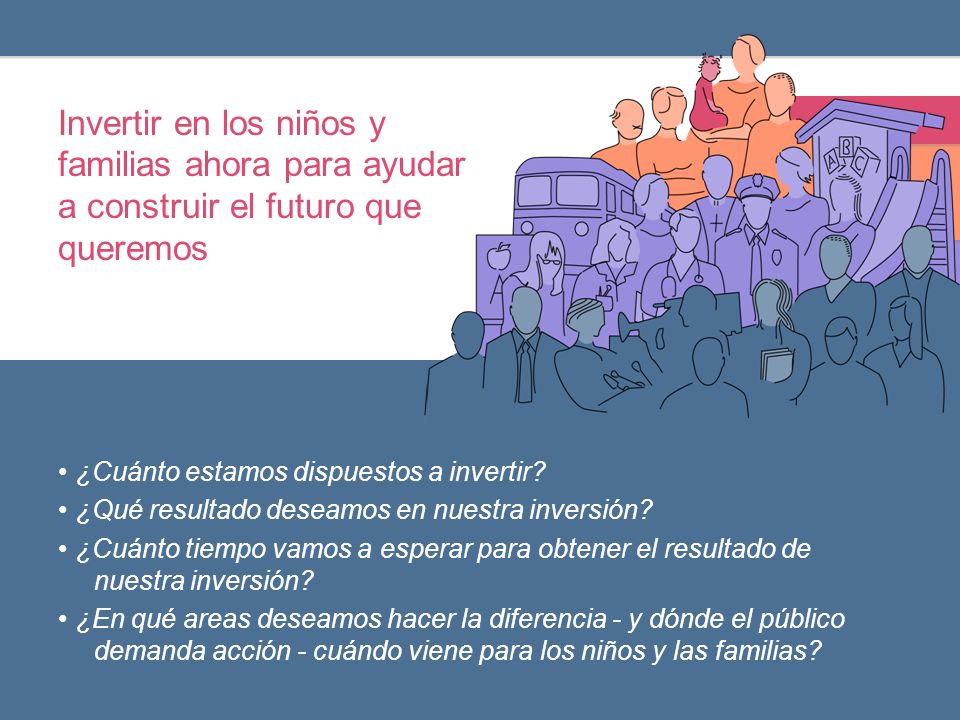 Invertir en los niños y familias ahora para ayudar a construir el futuro que queremos

A B C

• ¿Cuánto estamos dispuestos a invertir?
• ¿Qué resultado deseamos en nuestra inversión?
• ¿Cuánto tiempo vamos a esperar para obtener el resultado de nuestra inversión?
• ¿En qué areas deseamos hacer la diferencia - y dónde el público demanda acción - cuándo viene para los niños y las familias?